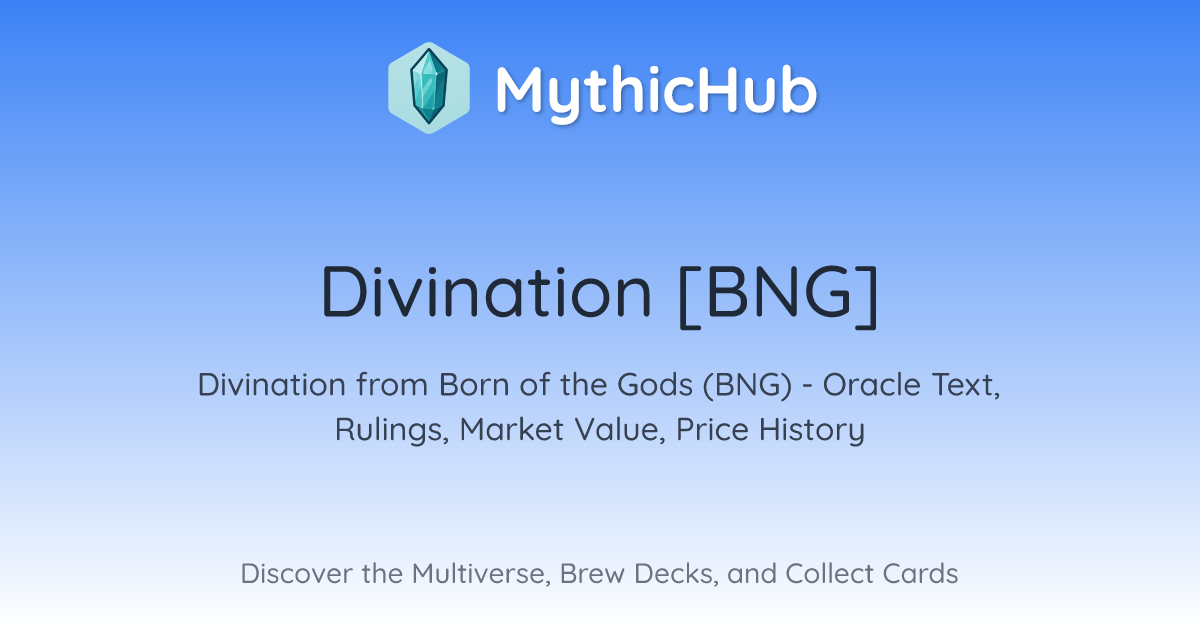 MythicHub

Divination [BNG]

Divination from Born of the Gods (BNG) - Oracle Text, Rulings, Market Value, Price History

Discover the Multiverse, Brew Decks, and Collect Cards